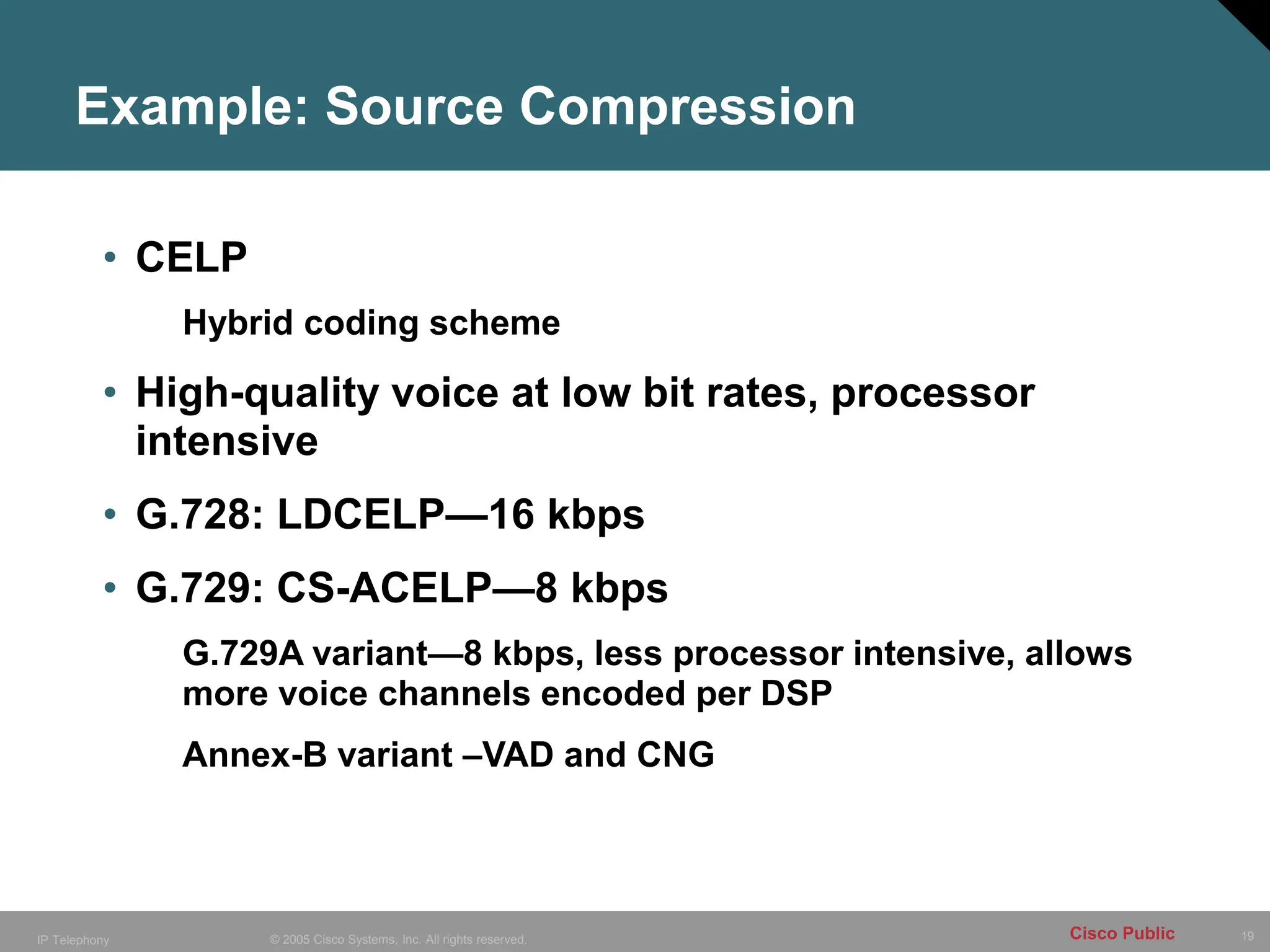 Example: Source Compression

• CELP

Hybrid coding scheme

• High-quality voice at low bit rates, processor intensive

• G.728: LDCELP—16 kbps

• G.729: CS-ACELP—8 kbps

G.729A variant—8 kbps, less processor intensive, allows more voice channels encoded per DSP

Annex-B variant –VAD and CNG

IP Telephony © 2005 Cisco Systems, Inc. All rights reserved. Cisco Public 19